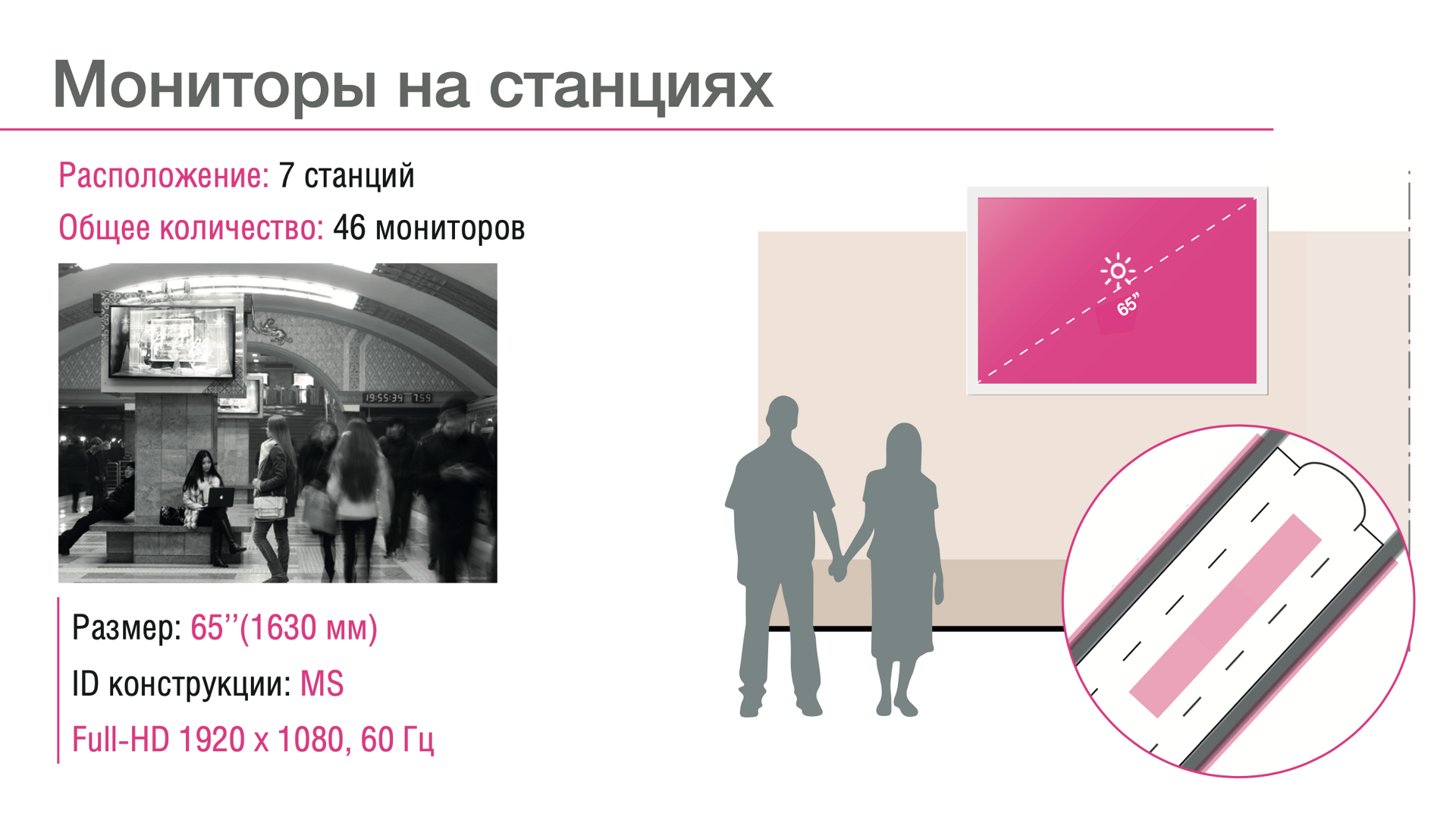 Мониторы на станциях

Расположение: 7 станций

Общее количество: 46 мониторов

19:55:39 7:59

Размер: 65’’(1630 мм)

ID конструкции: MS

Full-HD 1920 x 1080, 60 Гц

65”